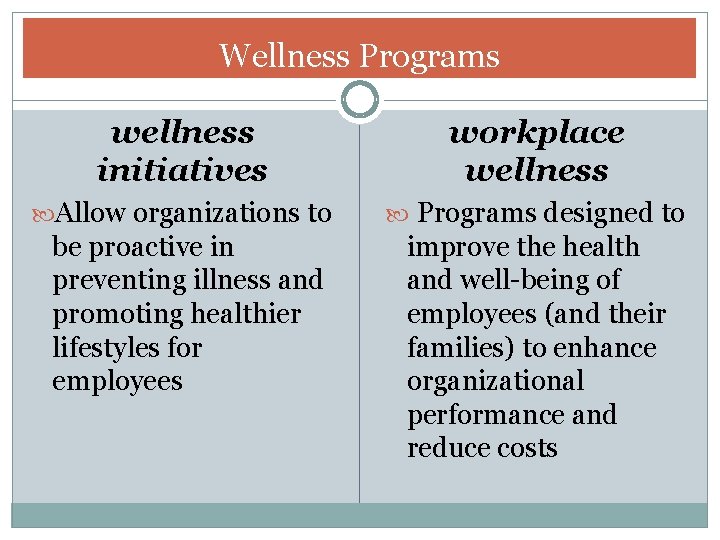 Wellness Programs

wellness initiatives

Allow organizations to be proactive in preventing illness and promoting healthier lifestyles for employees

workplace wellness

Programs designed to improve the health and well-being of employees (and their families) to enhance organizational performance and reduce costs